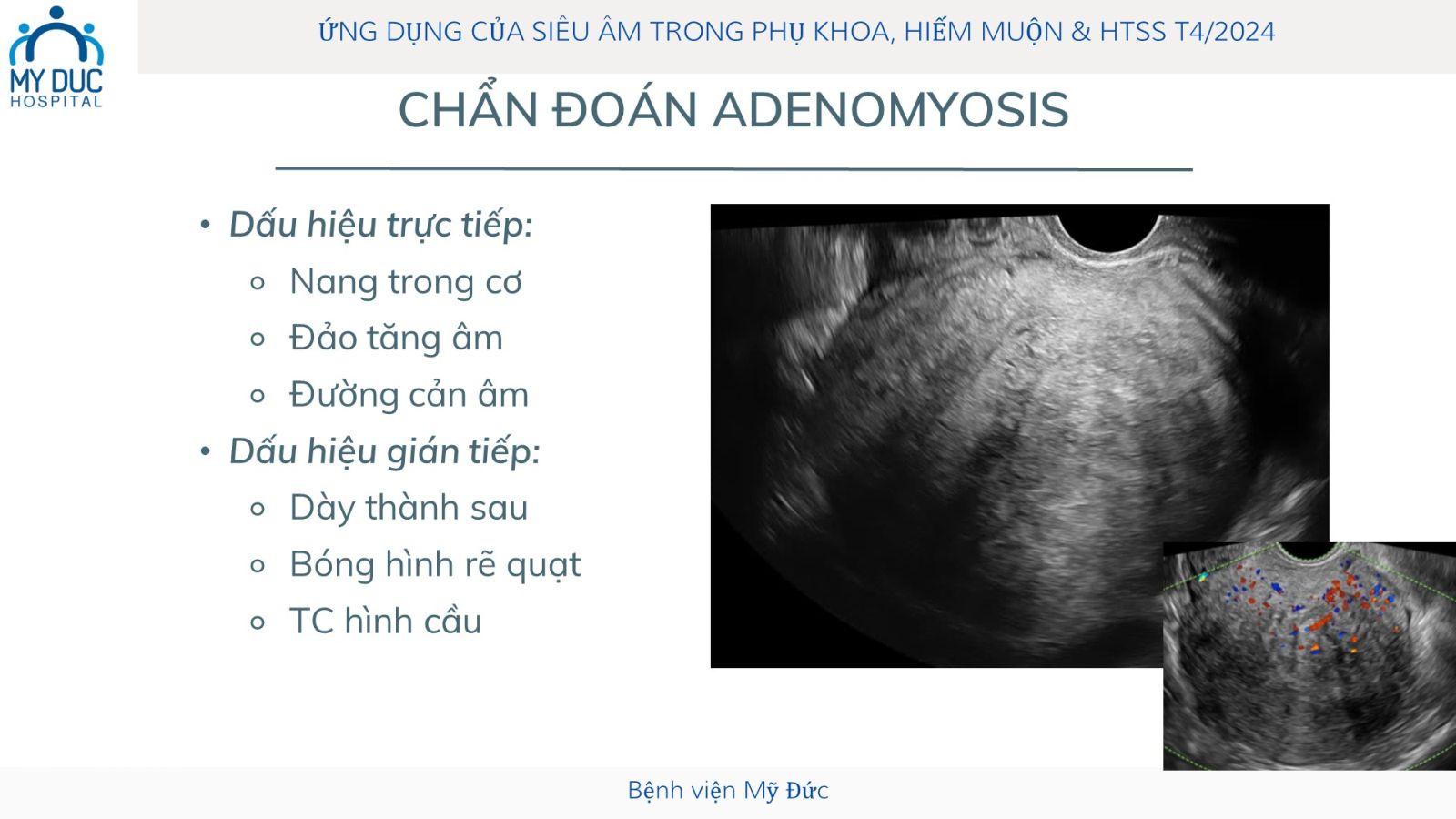 MY DUC HOSPITAL

ỨNG DỤNG CỦA SIÊU ÂM TRONG PHỤ KHOA, HIẾM MUỘN & HTSS T4/2024

CHẨN ĐOÁN ADENOMYOSIS

• Dấu hiệu trực tiếp:
  ◦ Nang trong cơ
  ◦ Đảo tăng âm
  ◦ Đường cản âm
• Dấu hiệu gián tiếp:
  ◦ Dày thành sau
  ◦ Bóng hình rẽ quạt
  ◦ TC hình cầu

Bệnh viện Mỹ Đức